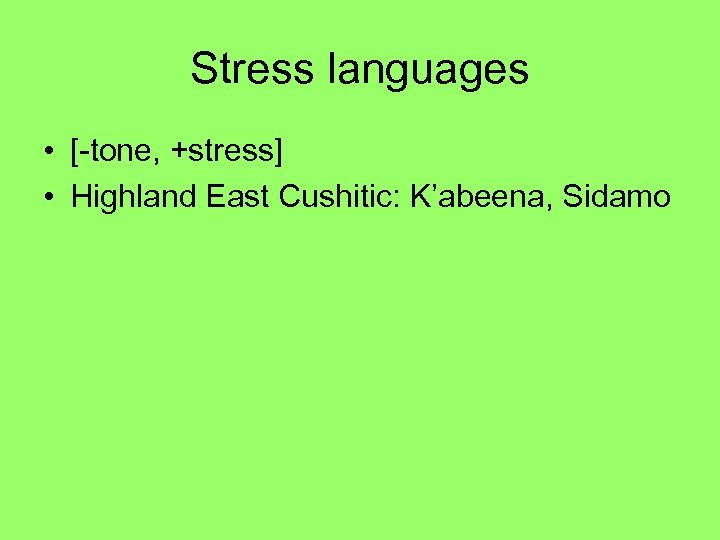 Stress languages

• [-tone, +stress]
• Highland East Cushitic: K’abeena, Sidamo